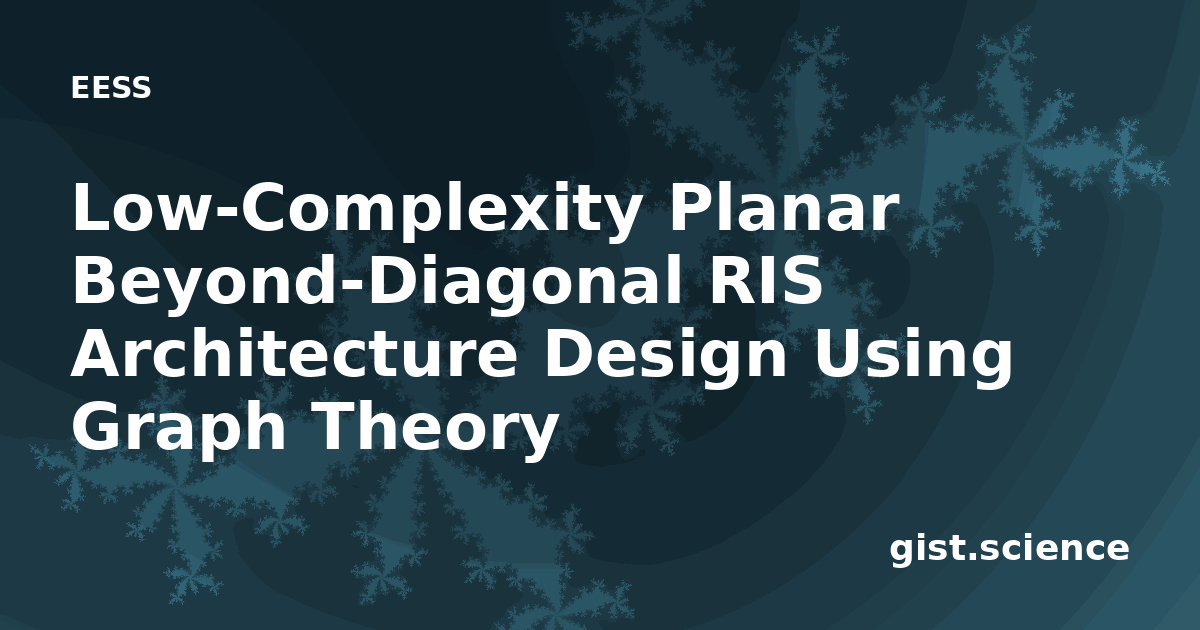 EESS

Low-Complexity Planar Beyond-Diagonal RIS Architecture Design Using Graph Theory

gist.science